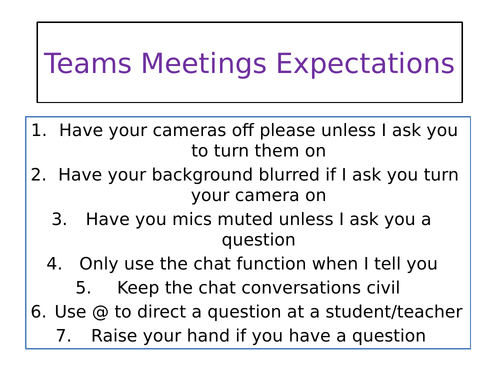 Teams Meetings Expectations

1. Have your cameras off please unless I ask you to turn them on
2. Have your background blurred if I ask you turn your camera on
3. Have you mics muted unless I ask you a question
4. Only use the chat function when I tell you
5. Keep the chat conversations civil
6. Use @ to direct a question at a student/teacher
7. Raise your hand if you have a question